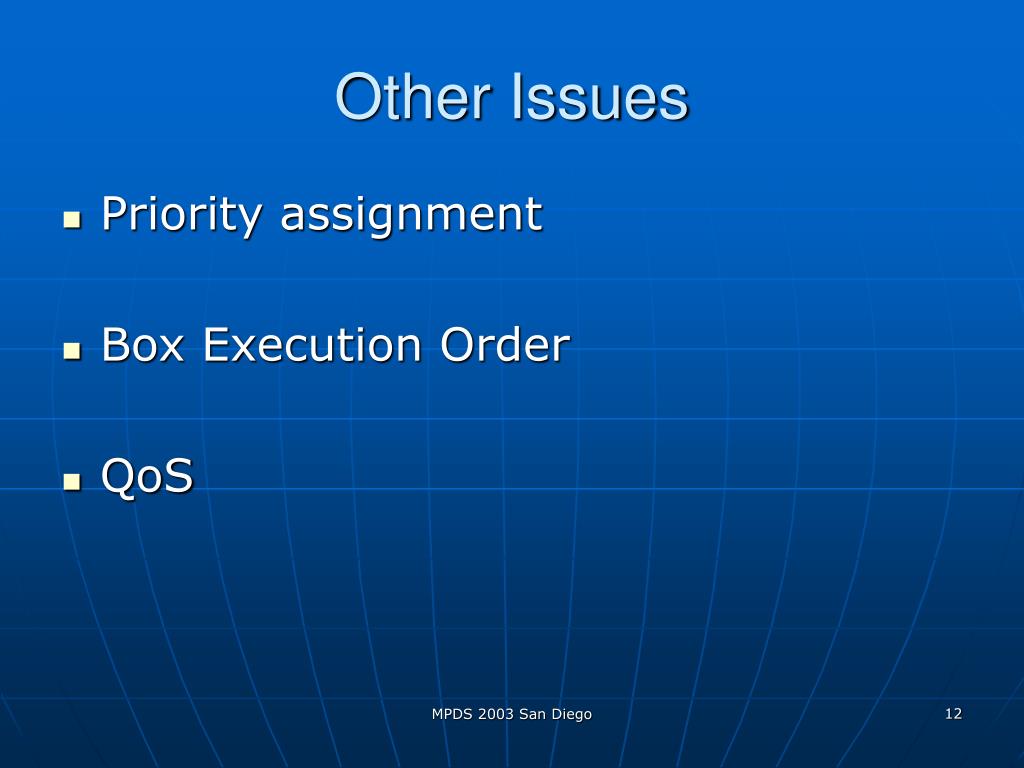 Other Issues

- Priority assignment
- Box Execution Order
- QoS

MPDS 2003 San Diego

12